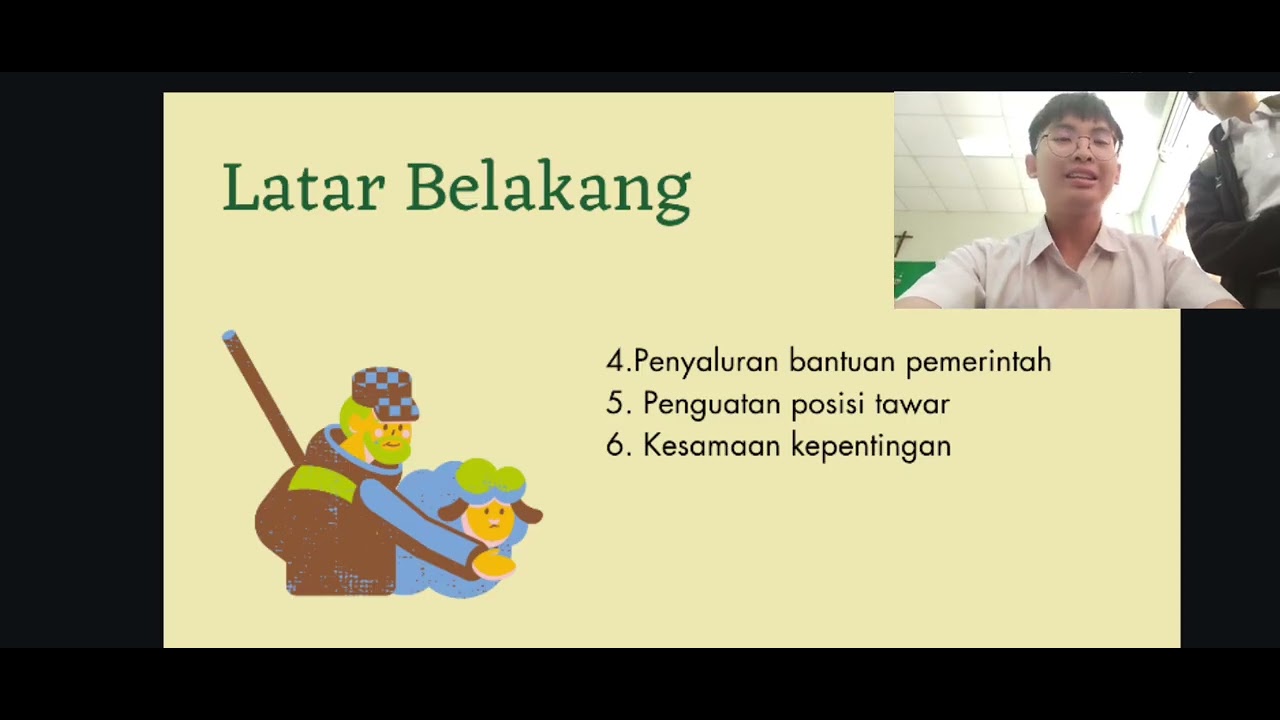 Latar Belakang

4.Penyaluran bantuan pemerintah
5. Penguatan posisi tawar
6. Kesamaan kepentingan